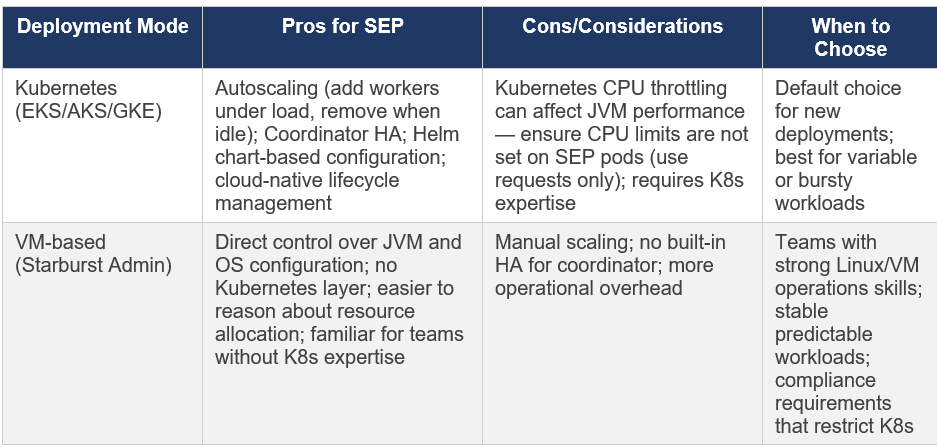 | Deployment Mode | Pros for SEP | Cons/Considerations | When to Choose |
|---|---|---|---|
| Kubernetes (EKS/AKS/GKE) | Autoscaling (add workers under load, remove when idle); Coordinator HA; Helm chart-based configuration; cloud-native lifecycle management | Kubernetes CPU throttling can affect JVM performance — ensure CPU limits are not set on SEP pods (use requests only); requires K8s expertise | Default choice for new deployments; best for variable or bursty workloads |
| VM-based (Starburst Admin) | Direct control over JVM and OS configuration; no Kubernetes layer; easier to reason about resource allocation; familiar for teams without K8s expertise | Manual scaling; no built-in HA for coordinator; more operational overhead | Teams with strong Linux/VM operations skills; stable predictable workloads; compliance requirements that restrict K8s |